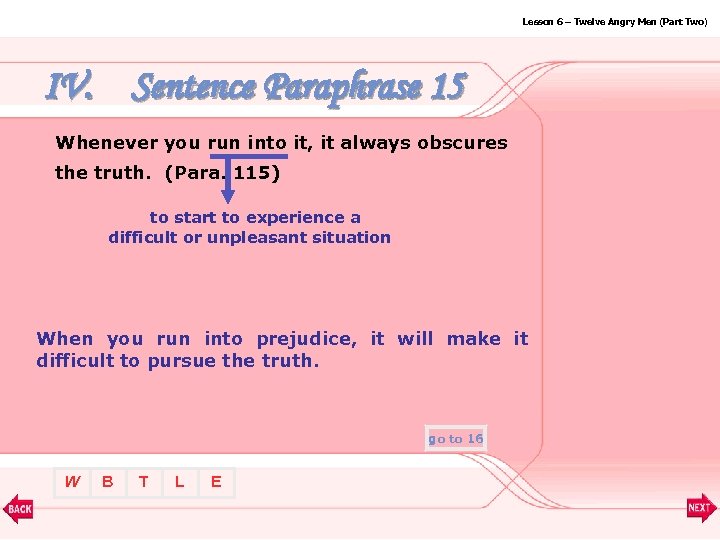 Lesson 6 – Twelve Angry Men (Part Two)

IV. Sentence Paraphrase 15

Whenever you run into it, it always obscures the truth. (Para. 115)

to start to experience a difficult or unpleasant situation

When you run into prejudice, it will make it difficult to pursue the truth.

go to 16

W B T L E

BACK

NEXT